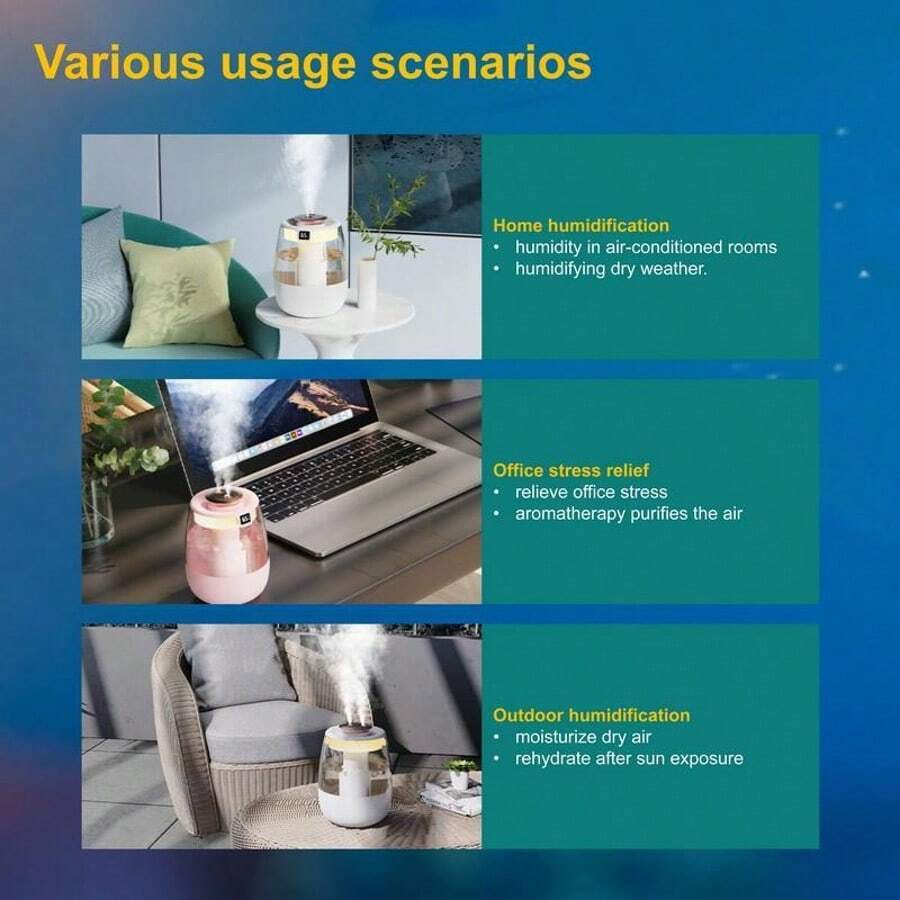 Various usage scenarios

Home humidification
• humidity in air-conditioned rooms
• humidifying dry weather.

Office stress relief
• relieve office stress
• aromatherapy purifies the air

Outdoor humidification
• moisturize dry air
• rehydrate after sun exposure